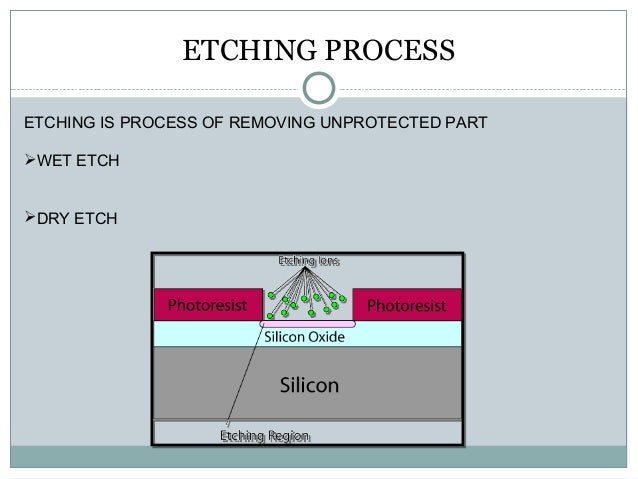 ETCHING PROCESS

ETCHING IS PROCESS OF REMOVING UNPROTECTED PART

➢WET ETCH

➢DRY ETCH

Etching Ions

Photoresist

Photoresist

Silicon Oxide

Silicon

Etching Region